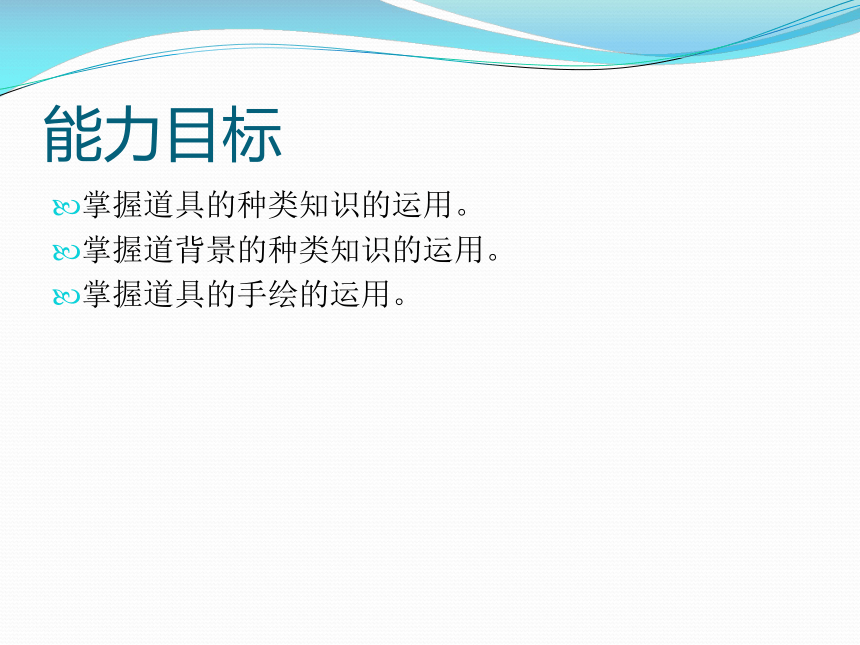 能力目标

掌握道具的种类知识的运用。

掌握道背景的种类知识的运用。

掌握道具的手绘的运用。